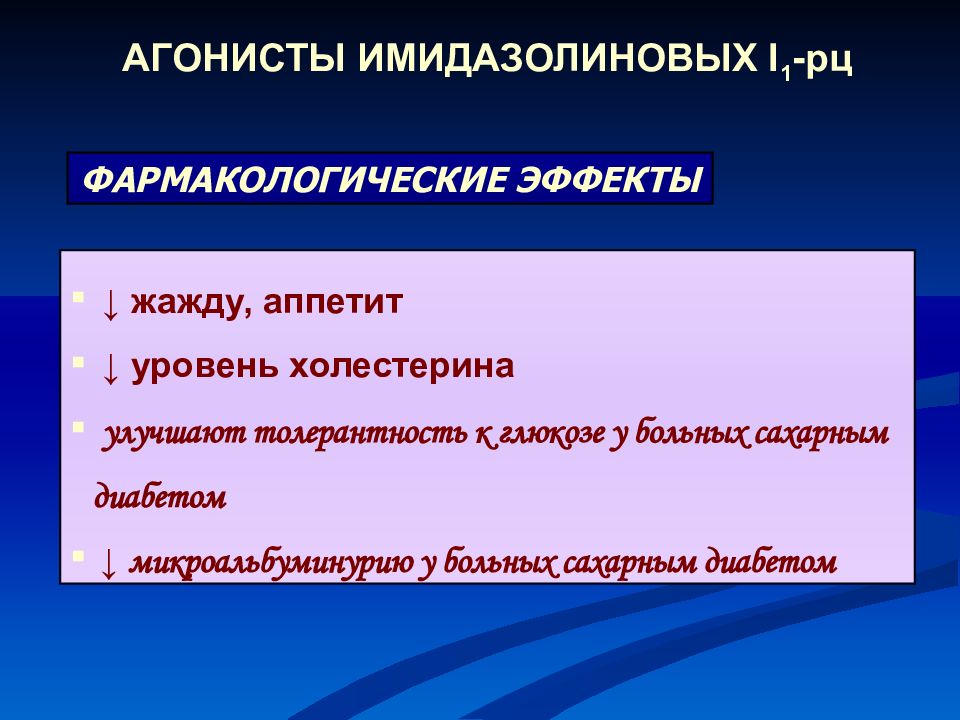 АГОНИСТЫ ИМИДАЗОЛИНОВЫХ $I_1$-рц

ФАРМАКОЛОГИЧЕСКИЕ ЭФФЕКТЫ

▪ ↓ жажду, аппетит
▪ ↓ уровень холестерина
▪ улучшают толерантность к глюкозе у больных сахарным диабетом
▪ ↓ микроальбуминурию у больных сахарным диабетом